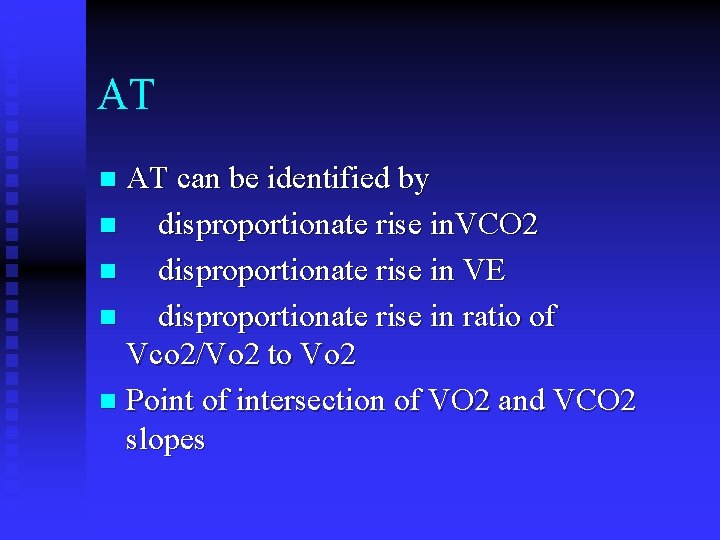 AT

- AT can be identified by
- disproportionate rise inVCO2
- disproportionate rise in VE
- disproportionate rise in ratio of Vco2/Vo2 to Vo2
- Point of intersection of VO2 and VCO2 slopes